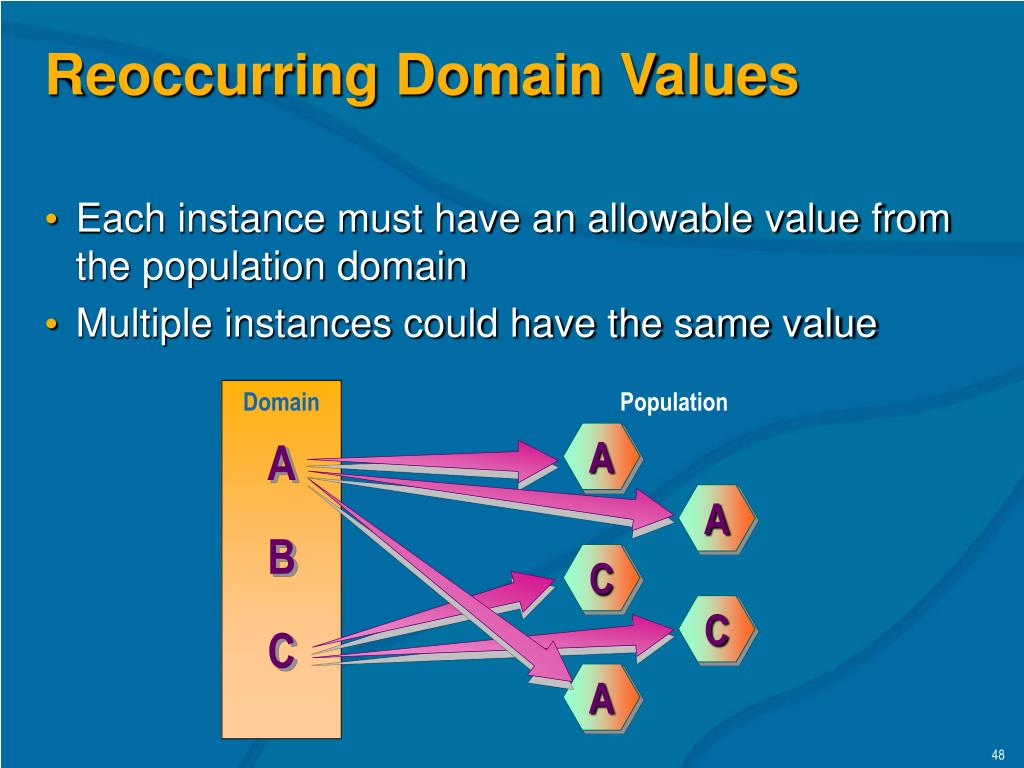 Reoccurring Domain Values

• Each instance must have an allowable value from the population domain
• Multiple instances could have the same value

Domain

A

B

C

Population

A

A

C

C

A

48